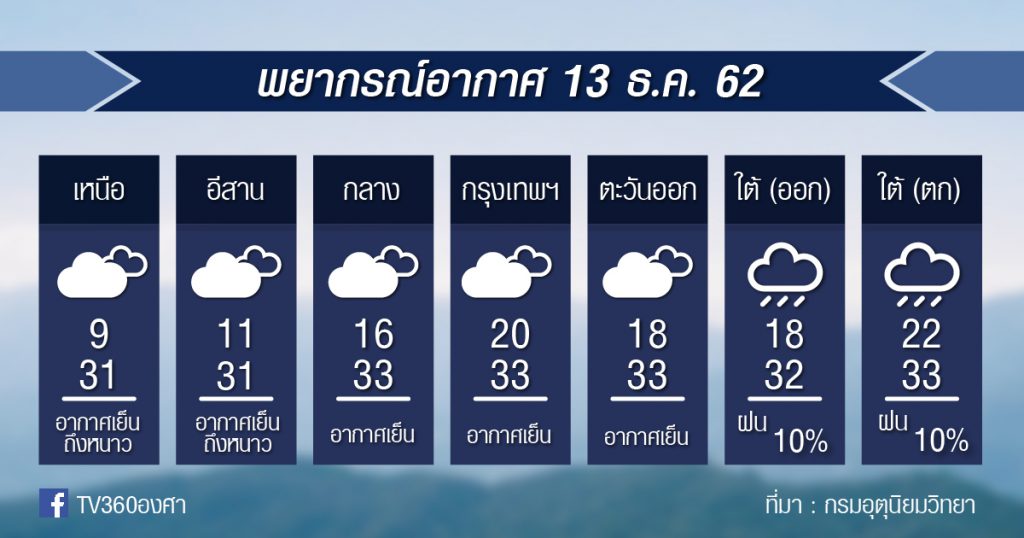 พยากรณ์อากาศ 13 ธ.ค. 62

| เหนือ | อีสาน | กลาง | กรุงเทพฯ | ตะวันออก | ใต้ (ออก) | ใต้ (ตก) |
|---|---|---|---|---|---|---|
| 9 | 11 | 16 | 20 | 18 | 18 | 22 |
| 31 | 31 | 33 | 33 | 33 | 32 | 33 |
| อากาศเย็นถึงหนาว | อากาศเย็นถึงหนาว | อากาศเย็น | อากาศเย็น | อากาศเย็น | ฝน 10% | ฝน 10% |

TV360องศา

ที่มา : กรมอุตุนิยมวิทยา